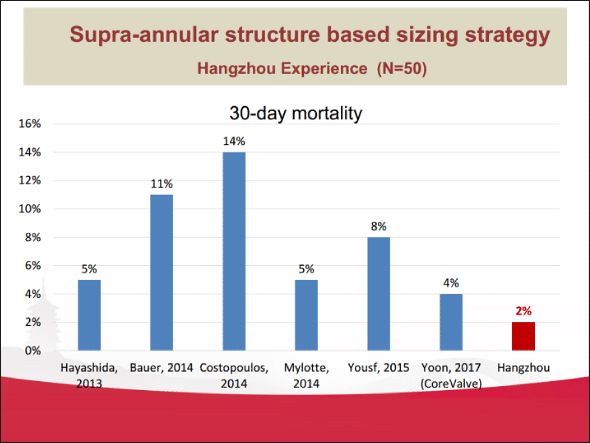 Supra-annular structure based sizing strategy
Hangzhou Experience (N=50)

30-day mortality

16%
14%
12%
10%
8%
6%
4%
2%
0%

5%
11%
14%
5%
8%
4%
2%

Hayashida, 2013
Bauer, 2014
Costopoulos, 2014
Mylotte, 2014
Yousf, 2015
Yoon, 2017 (CoreValve)
Hangzhou